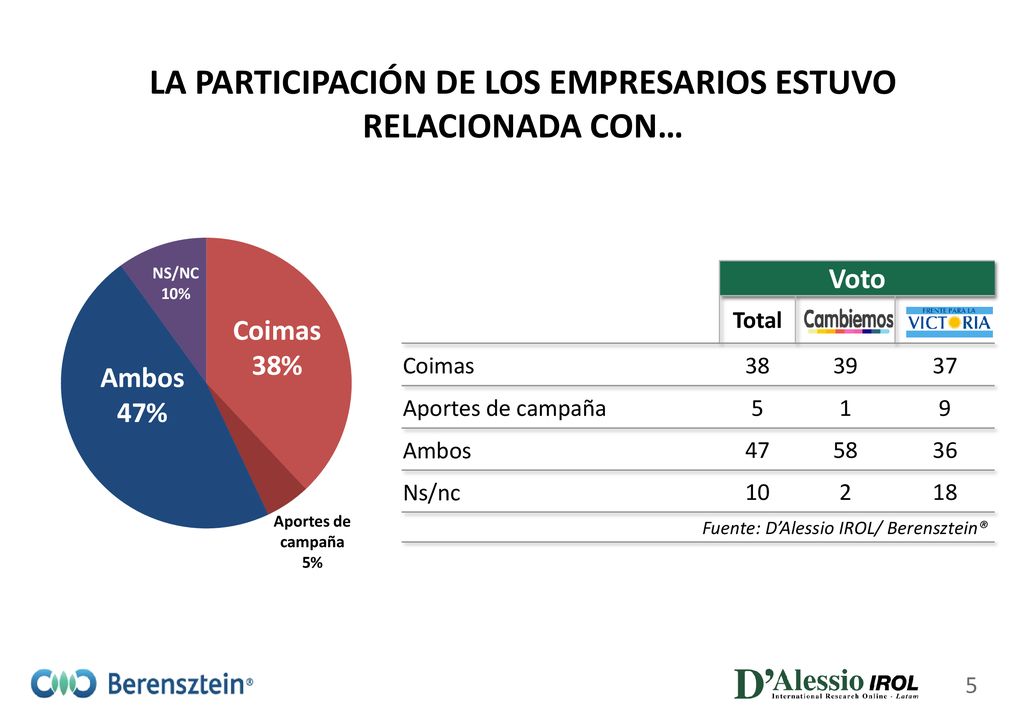 LA PARTICIPACIÓN DE LOS EMPRESARIOS ESTUVO RELACIONADA CON…

NS/NC
10%

Coimas
38%

Ambos
47%

Aportes de campaña
5%

| | Voto | | |
|---|---|---|---|
| | Total | Cambiemos | FRENTE PARA LA VICTORIA |
| Coimas | 38 | 39 | 37 |
| Aportes de campaña | 5 | 1 | 9 |
| Ambos | 47 | 58 | 36 |
| Ns/nc | 10 | 2 | 18 |

Fuente: D'Alessio IROL/ Berensztein®

Berensztein®

D'Alessio IROL
International Research Online · Latam

5